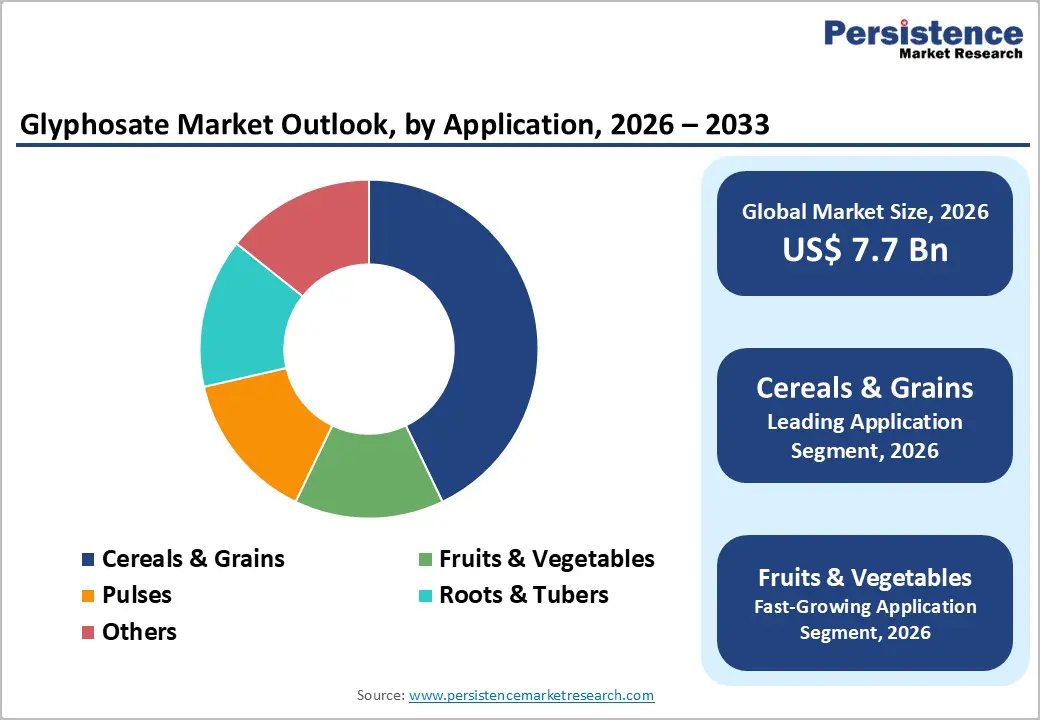 Persistence
Market Research

Glyphosate Market Outlook, by Application, 2026 – 2033

Cereals & Grains
Fruits & Vegetables
Pulses
Roots & Tubers
Others

Global Market Size, 2026
US$ 7.7 Bn

Cereals & Grains
Leading Application Segment, 2026

Fruits & Vegetables
Fast-Growing Application Segment, 2026

Source: www.persistencemarketresearch.com